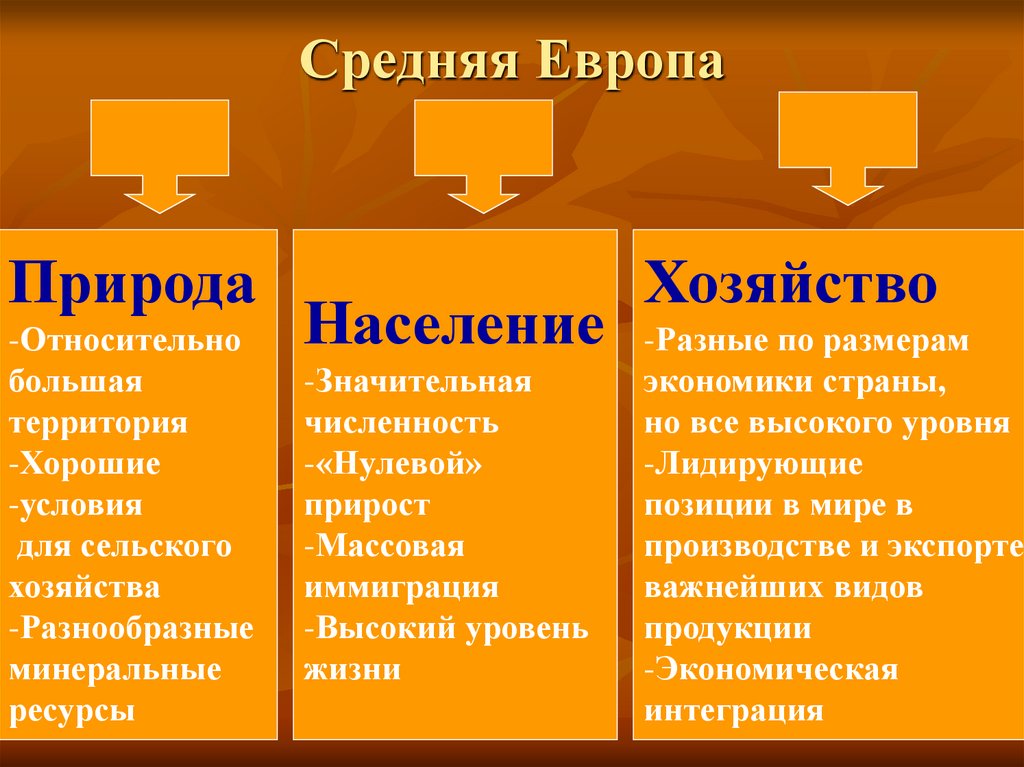 Средняя Европа

Природа
-Относительно большая территория
-Хорошие
-условия
для сельского хозяйства
-Разнообразные минеральные ресурсы

Население
-Значительная численность
-«Нулевой» прирост
-Массовая иммиграция
-Высокий уровень жизни

Хозяйство
-Разные по размерам экономики страны, но все высокого уровня
-Лидирующие позиции в мире в производстве и экспорте важнейших видов продукции
-Экономическая интеграция